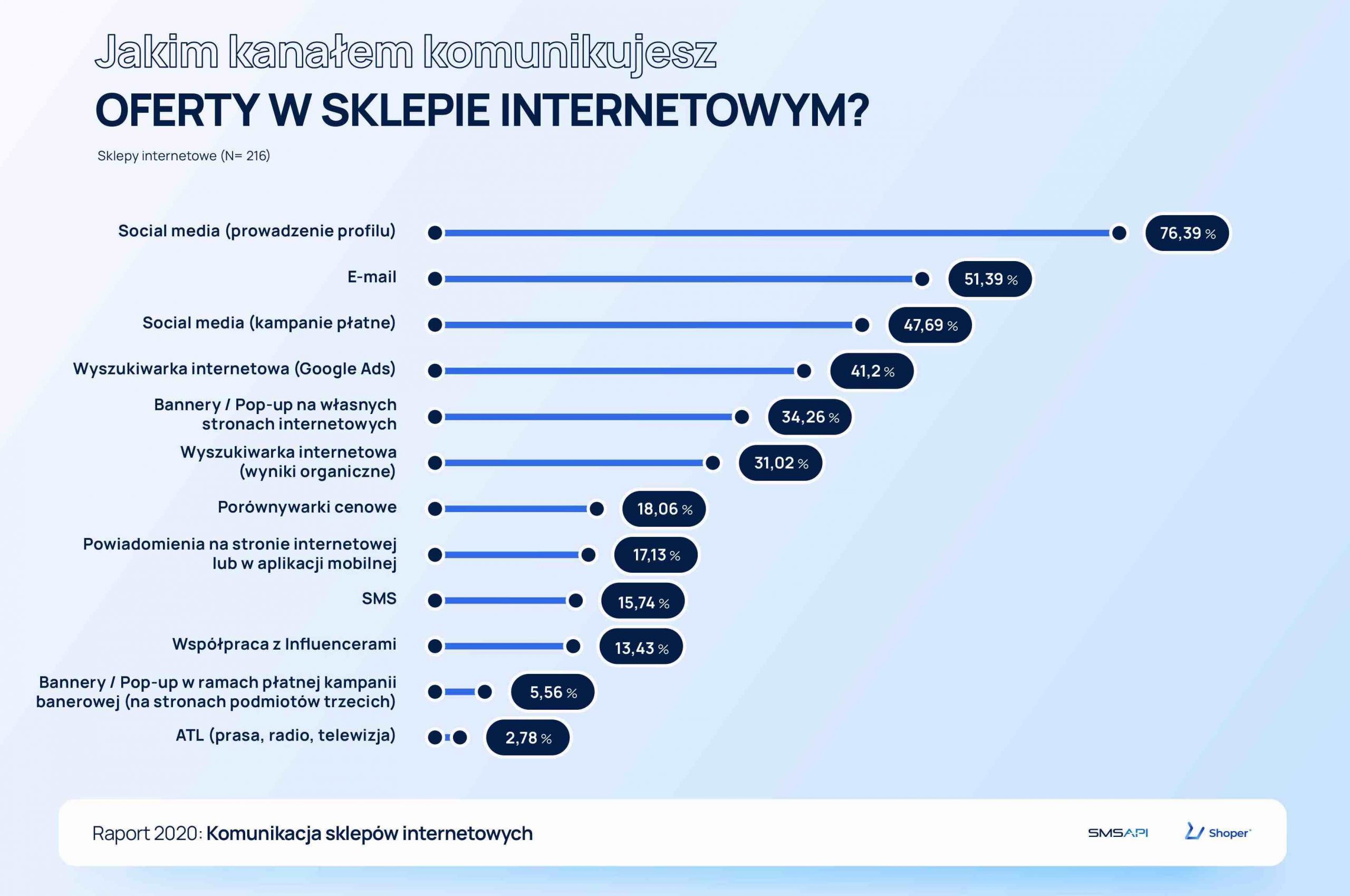 Jakim kanałem komunikujesz
OFERTY W SKLEPIE INTERNETOWYM?

Sklepy internetowe (N= 216)

Social media (prowadzenie profilu) 76,39 %
E-mail 51,39 %
Social media (kampanie płatne) 47,69 %
Wyszukiwarka internetowa (Google Ads) 41,2 %
Bannery / Pop-up na własnych stronach internetowych 34,26 %
Wyszukiwarka internetowa (wyniki organiczne) 31,02 %
Porównywarki cenowe 18,06 %
Powiadomienia na stronie internetowej lub w aplikacji mobilnej 17,13 %
SMS 15,74 %
Współpraca z Influencerami 13,43 %
Bannery / Pop-up w ramach płatnej kampanii banerowej (na stronach podmiotów trzecich) 5,56 %
ATL (prasa, radio, telewizja) 2,78 %

Raport 2020: Komunikacja sklepów internetowych

SMSAPI
Shoper